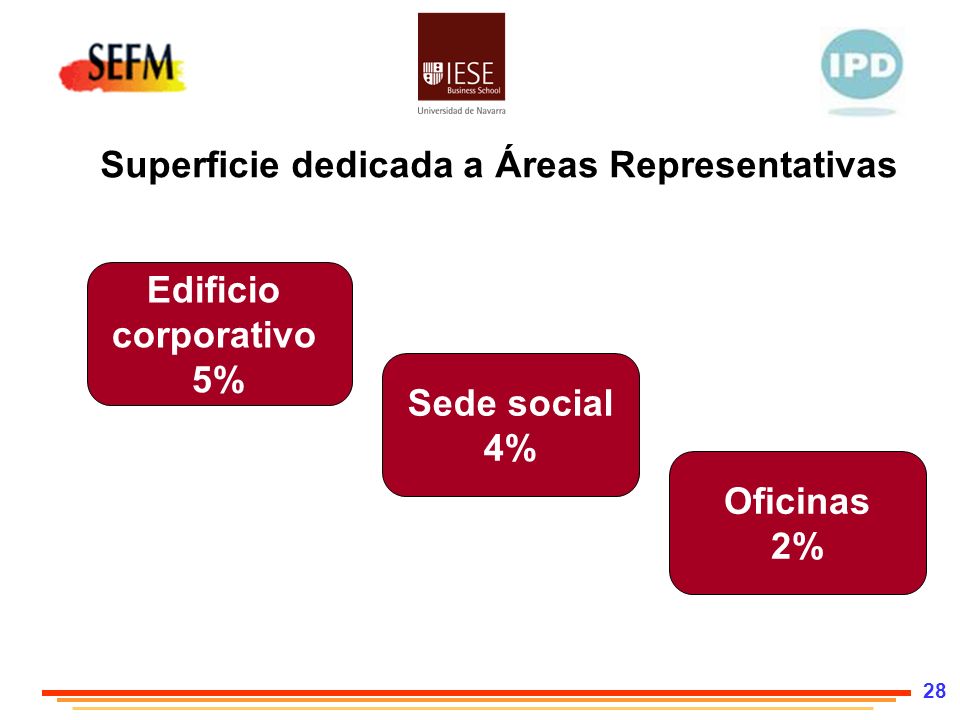 SEFM

IESE
Business School
Universidad de Navarra

IPD

Superficie dedicada a Áreas Representativas

Edificio corporativo 5%

Sede social 4%

Oficinas 2%

28